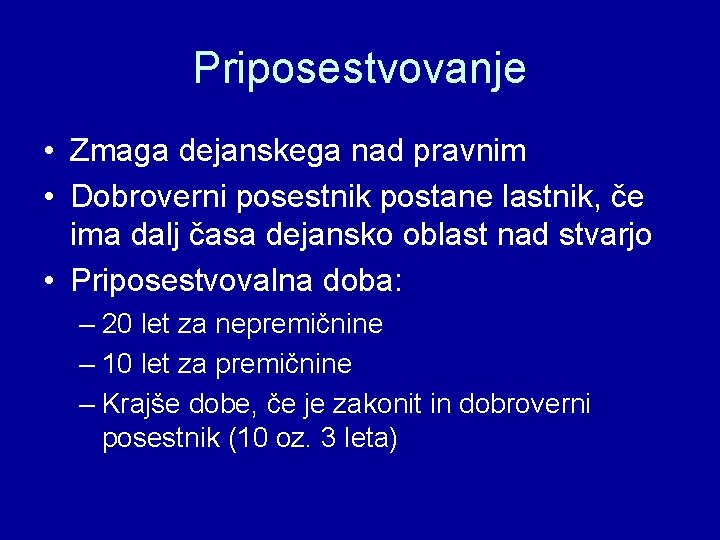 Priposestvovanje

• Zmaga dejanskega nad pravnim
• Dobroverni posestnik postane lastnik, če ima dalj časa dejansko oblast nad stvarjo
• Priposestvovalna doba:
– 20 let za nepremičnine
– 10 let za premičnine
– Krajše dobe, če je zakonit in dobroverni posestnik (10 oz. 3 leta)